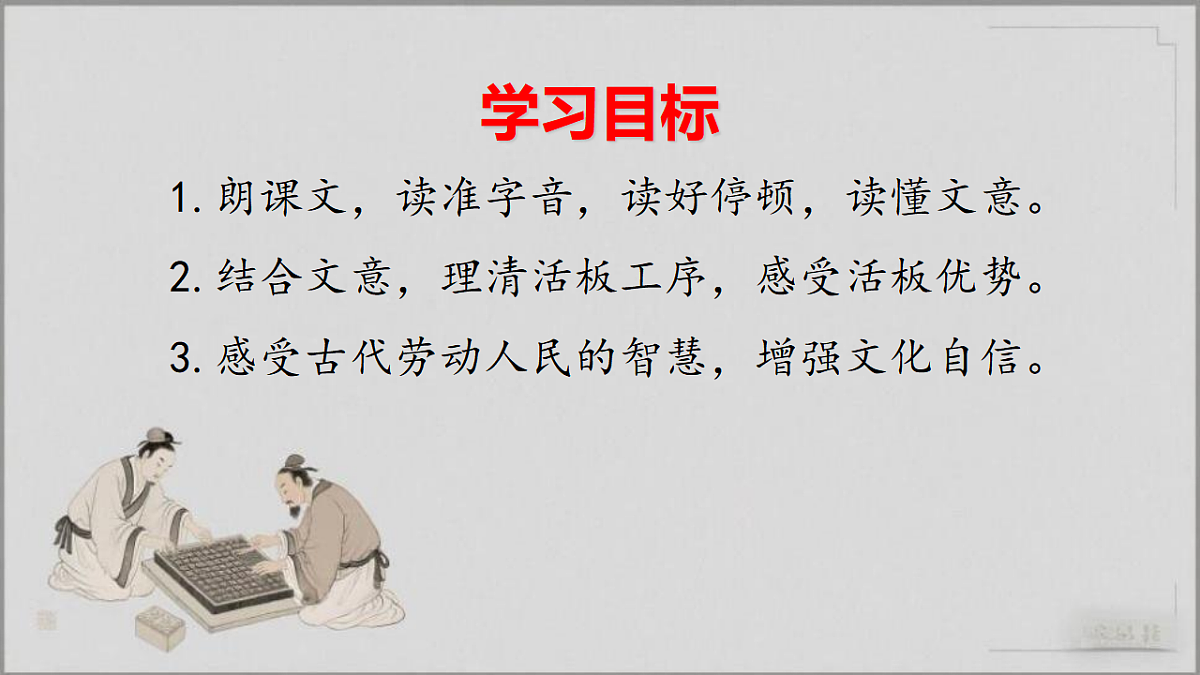 学习目标

1. 朗课文，读准字音，读好停顿，读懂文意。

2. 结合文意，理清活板工序，感受活板优势。

3. 感受古代劳动人民的智慧，增强文化自信。